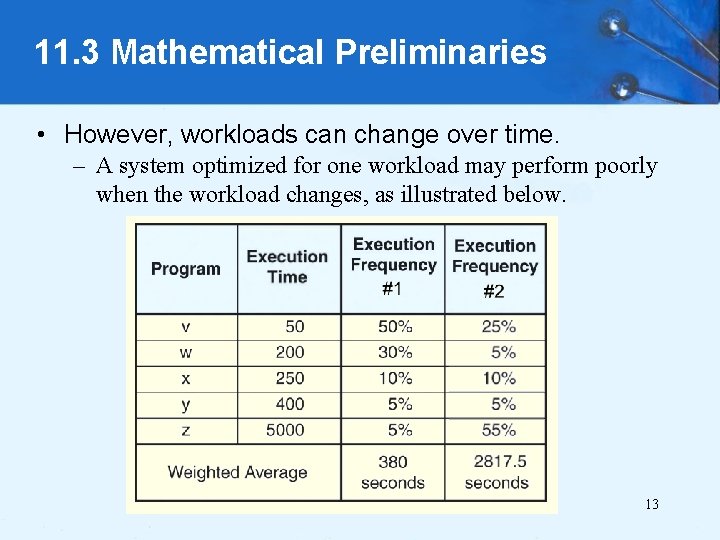 11.3 Mathematical Preliminaries

• However, workloads can change over time.
– A system optimized for one workload may perform poorly when the workload changes, as illustrated below.

| Program | Execution Time | Execution Frequency #1 | Execution Frequency #2 |
|---|---|---|---|
| v | 50 | 50% | 25% |
| w | 200 | 30% | 5% |
| x | 250 | 10% | 10% |
| y | 400 | 5% | 5% |
| z | 5000 | 5% | 55% |
| Weighted Average | | 380 seconds | 2817.5 seconds |

13